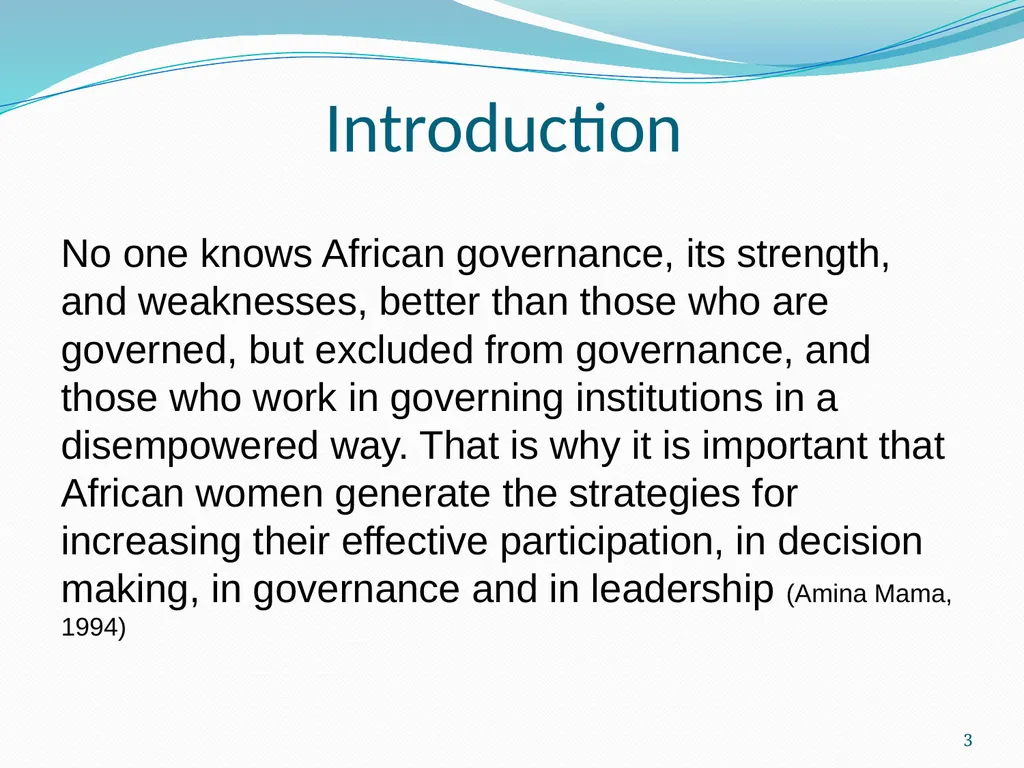 Introduction

No one knows African governance, its strength, and weaknesses, better than those who are governed, but excluded from governance, and those who work in governing institutions in a disempowered way. That is why it is important that African women generate the strategies for increasing their effective participation, in decision making, in governance and in leadership (Amina Mama, 1994)

3